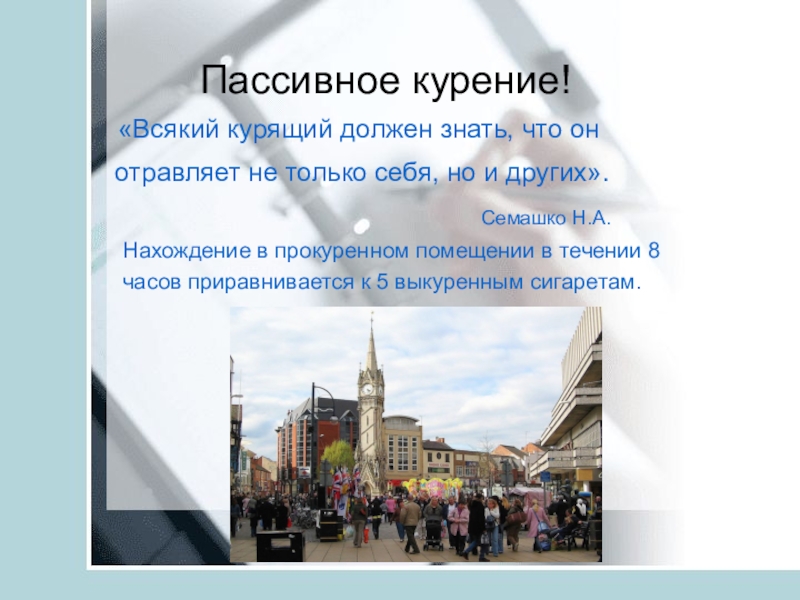 Пассивное курение!

«Всякий курящий должен знать, что он отравляет не только себя, но и других».

Семашко Н.А.

Нахождение в прокуренном помещении в течении 8 часов приравнивается к 5 выкуренным сигаретам.